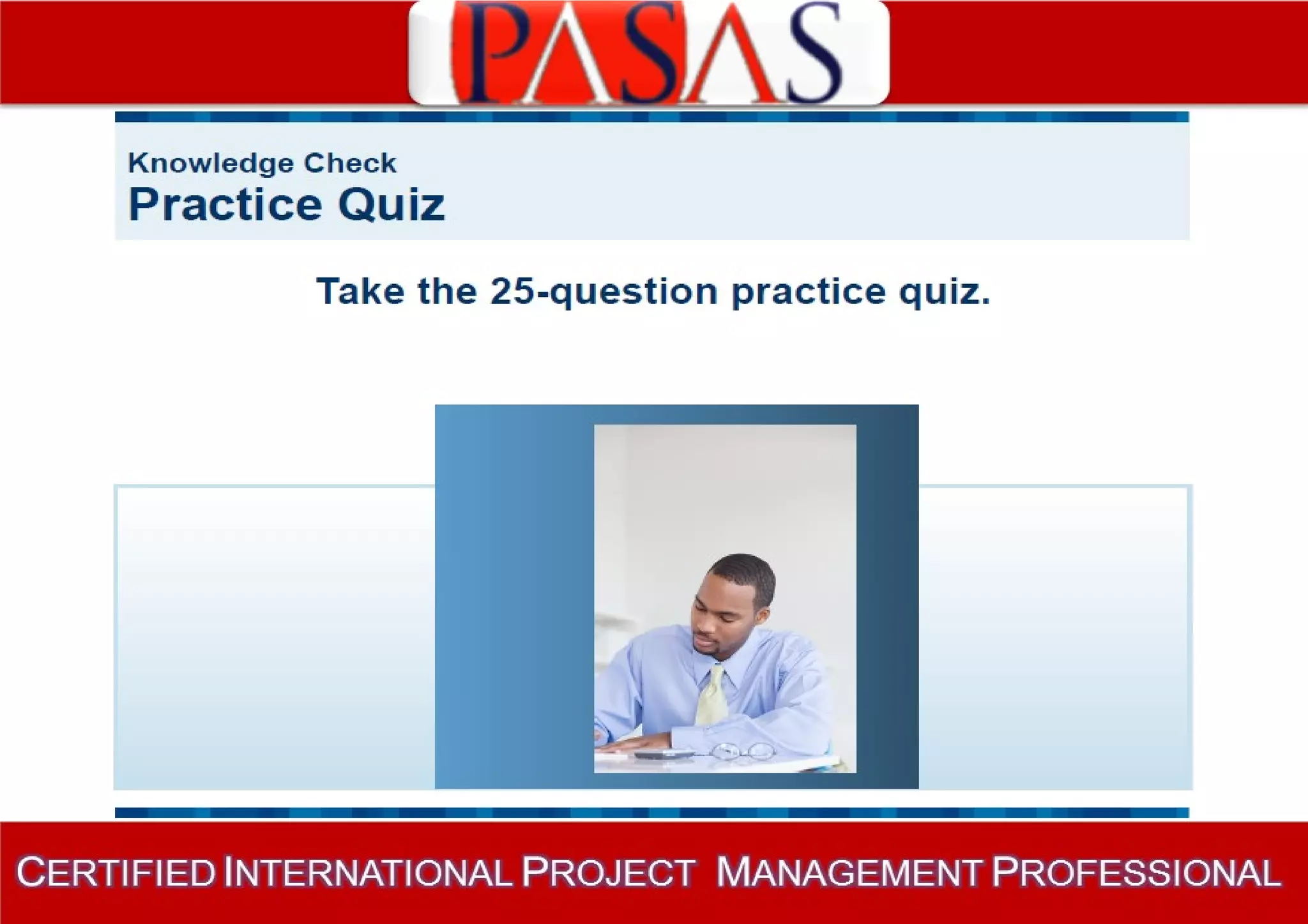 PASAS

Knowledge Check
Practice Quiz

Take the 25-question practice quiz.

CERTIFIED INTERNATIONAL PROJECT MANAGEMENT PROFESSIONAL